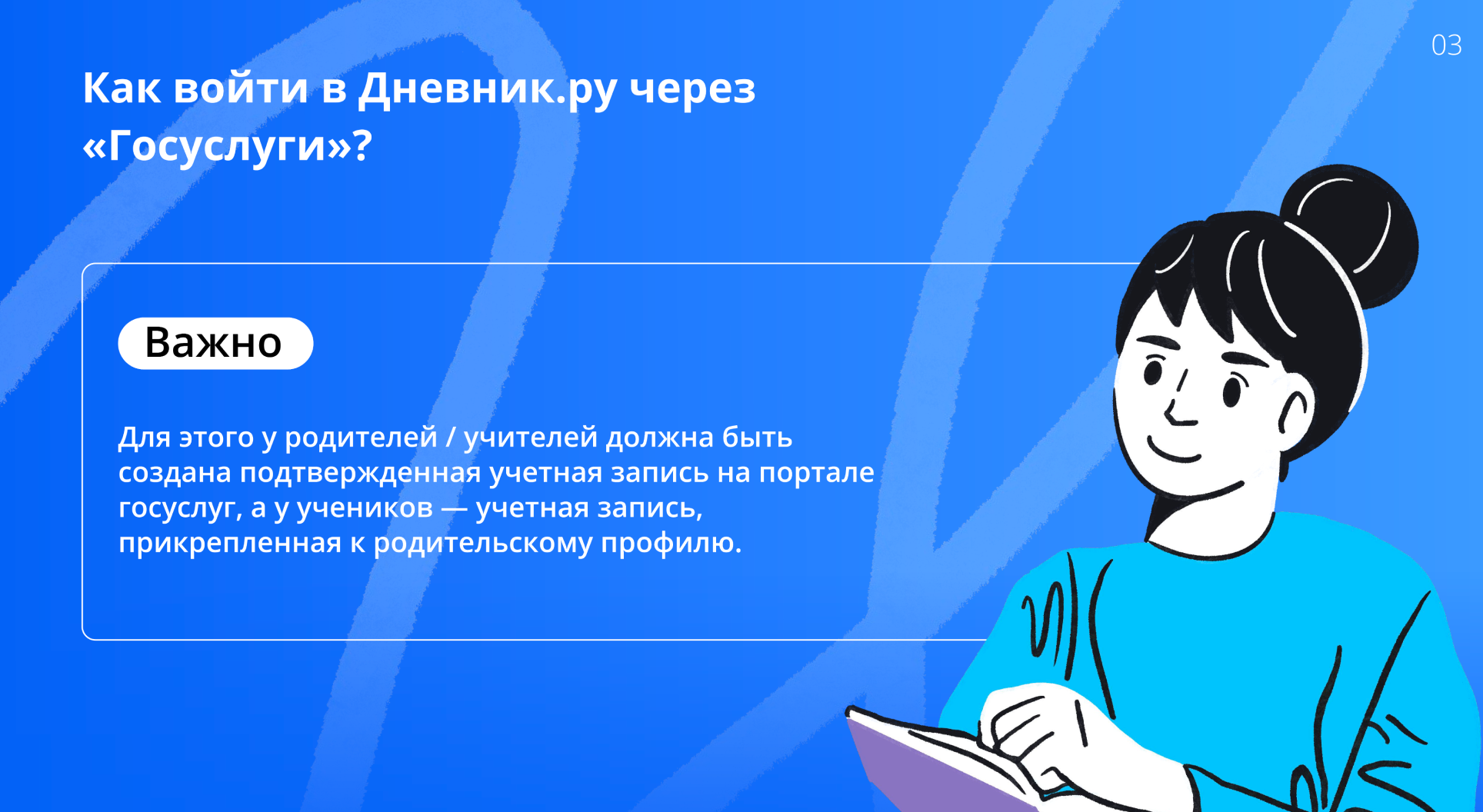 03

Как войти в Дневник.ру через «Госуслуги»?

Важно

Для этого у родителей / учителей должна быть создана подтвержденная учетная запись на портале госуслуг, а у учеников — учетная запись, прикрепленная к родительскому профилю.